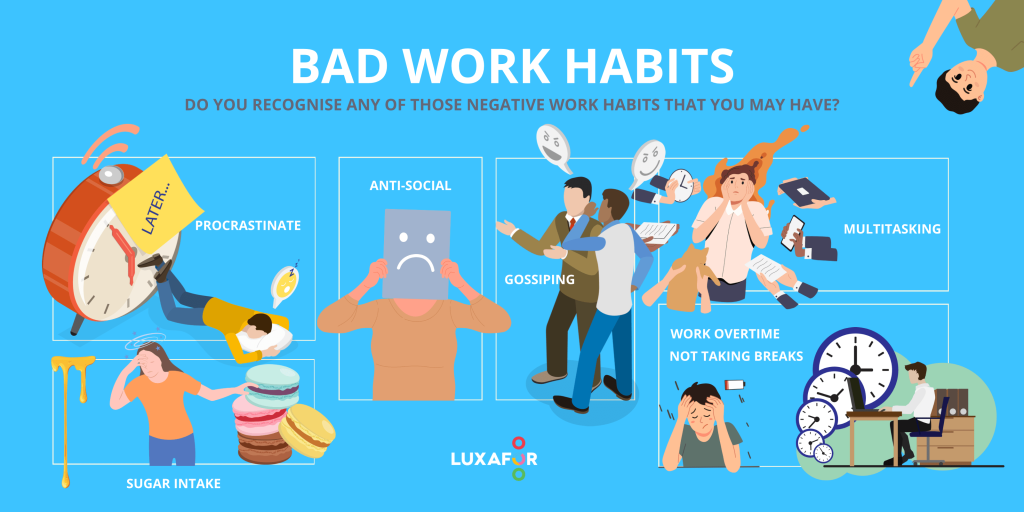 BAD WORK HABITS

DO YOU RECOGNISE ANY OF THOSE NEGATIVE WORK HABITS THAT YOU MAY HAVE?

LATER...

PROCRASTINATE

ANTI-SOCIAL

GOSSIPING

MULTITASKING

WORK OVERTIME
NOT TAKING BREAKS

SUGAR INTAKE

LUXAFOR